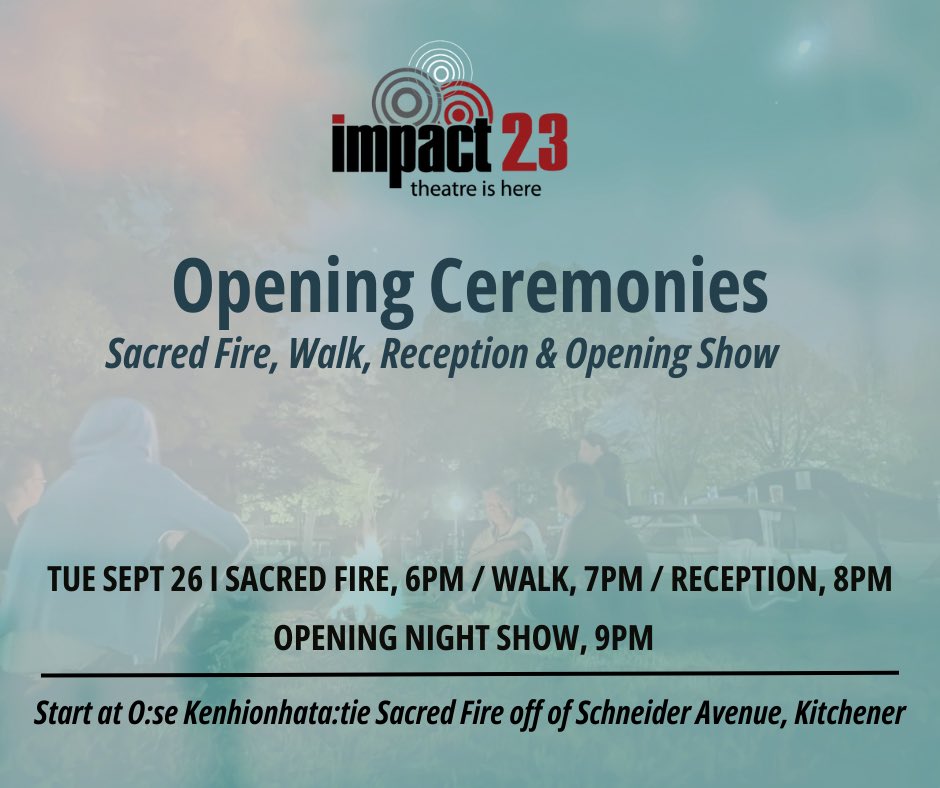 impact 23
theatre is here

Opening Ceremonies

Sacred Fire, Walk, Reception & Opening Show

TUE SEPT 26 I SACRED FIRE, 6PM / WALK, 7PM / RECEPTION, 8PM

OPENING NIGHT SHOW, 9PM

Start at O:se Kenhionhata:tie Sacred Fire off of Schneider Avenue, Kitchener